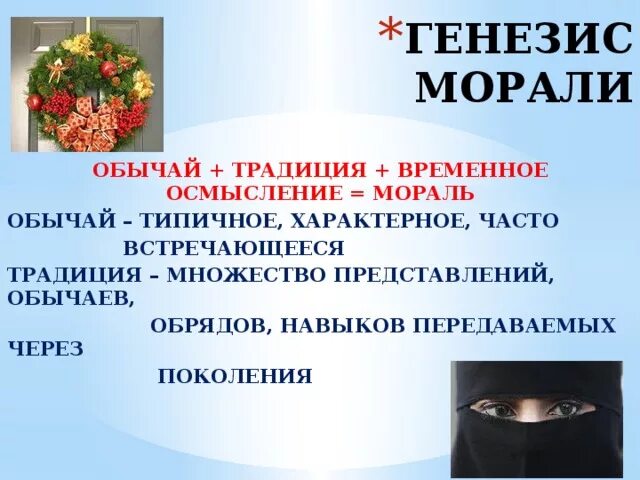 *ГЕНЕЗИС МОРАЛИ

ОБЫЧАЙ + ТРАДИЦИЯ + ВРЕМЕННОЕ ОСМЫСЛЕНИЕ = МОРАЛЬ

ОБЫЧАЙ – ТИПИЧНОЕ, ХАРАКТЕРНОЕ, ЧАСТО ВСТРЕЧАЮЩЕЕСЯ

ТРАДИЦИЯ – МНОЖЕСТВО ПРЕДСТАВЛЕНИЙ, ОБЫЧАЕВ, ОБРЯДОВ, НАВЫКОВ ПЕРЕДАВАЕМЫХ ЧЕРЕЗ ПОКОЛЕНИЯ